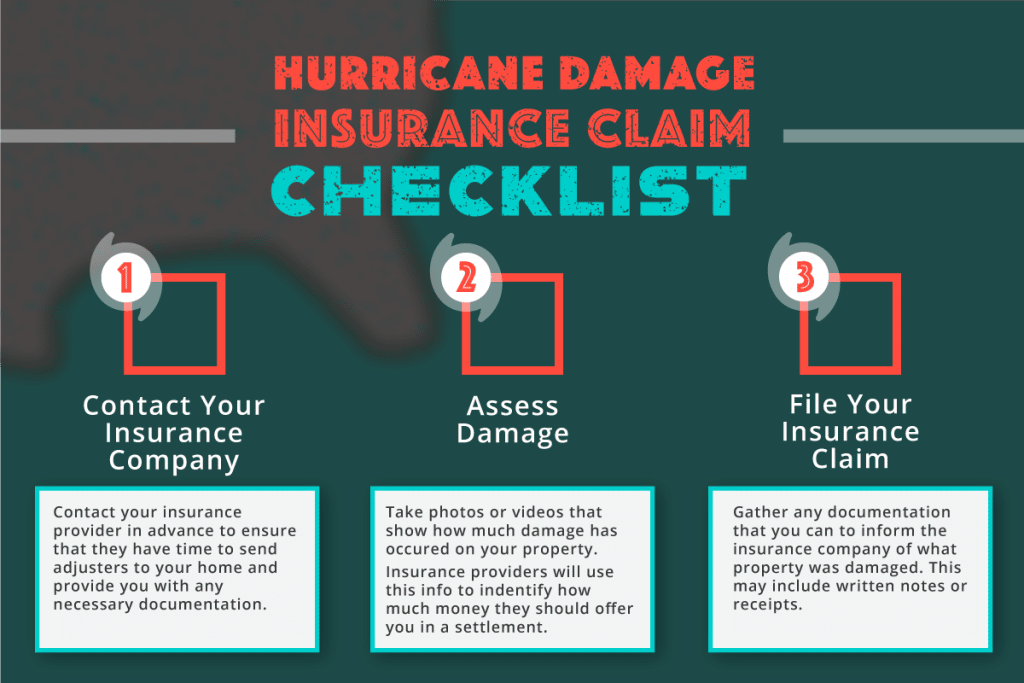 HURRICANE DAMAGE INSURANCE CLAIM CHECKLIST

1

Contact Your Insurance Company

Contact your insurance provider in advance to ensure that they have time to send adjusters to your home and provide you with any necessary documentation.

2

Assess Damage

Take photos or videos that show how much damage has occured on your property.

Insurance providers will use this info to indentify how much money they should offer you in a settlement.

3

File Your Insurance Claim

Gather any documentation that you can to inform the insurance company of what property was damaged. This may include written notes or receipts.